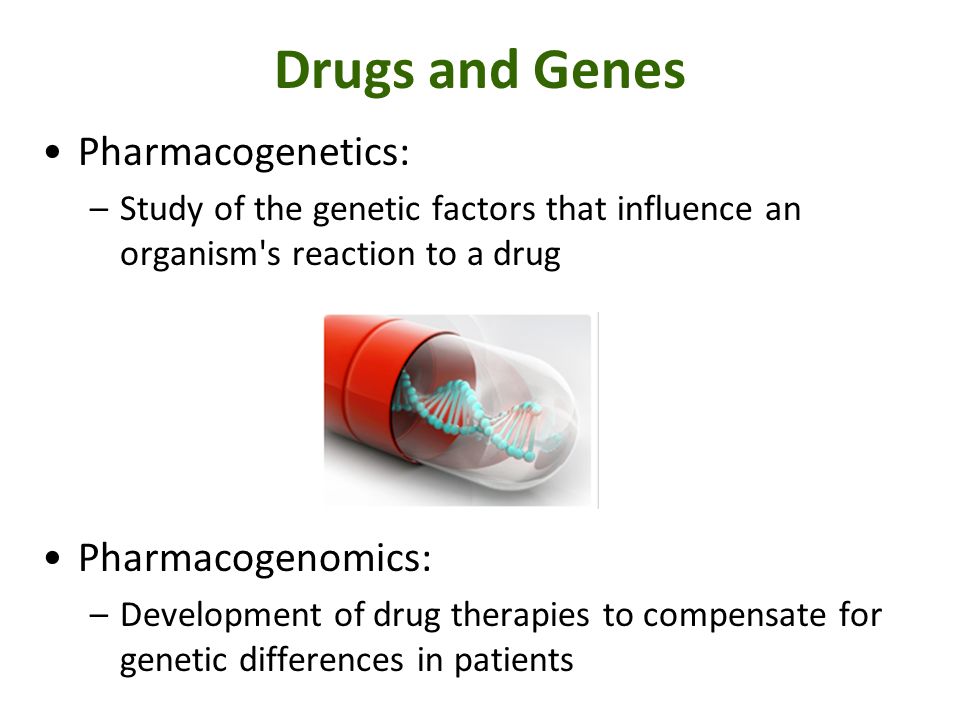 Drugs and Genes

• Pharmacogenetics:

– Study of the genetic factors that influence an organism's reaction to a drug

• Pharmacogenomics:

– Development of drug therapies to compensate for genetic differences in patients